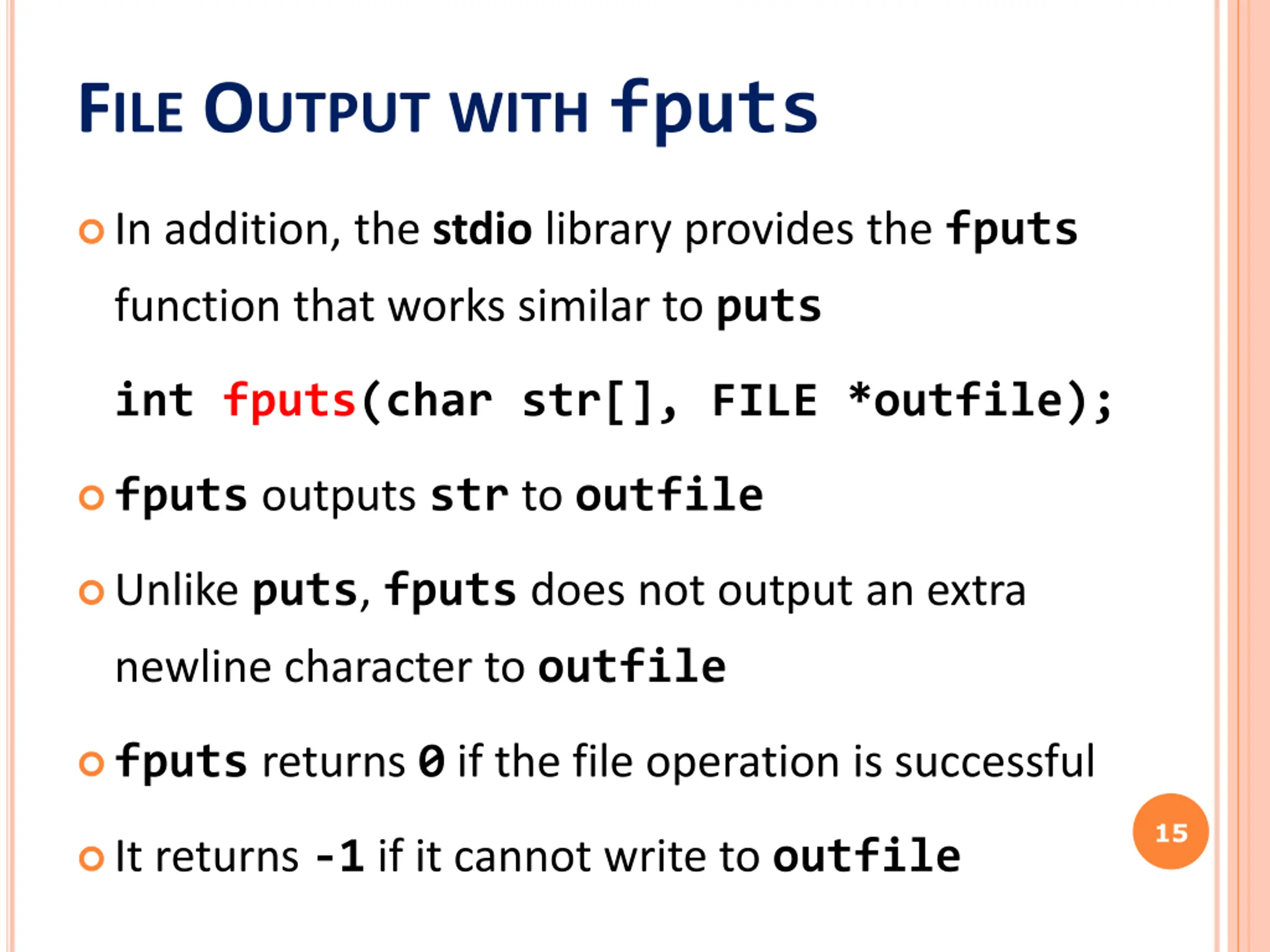 FILE OUTPUT WITH fputs

In addition, the stdio library provides the fputs function that works similar to puts

int fputs(char str[], FILE *outfile);

fputs outputs str to outfile

Unlike puts, fputs does not output an extra newline character to outfile

fputs returns 0 if the file operation is successful

It returns -1 if it cannot write to outfile

15